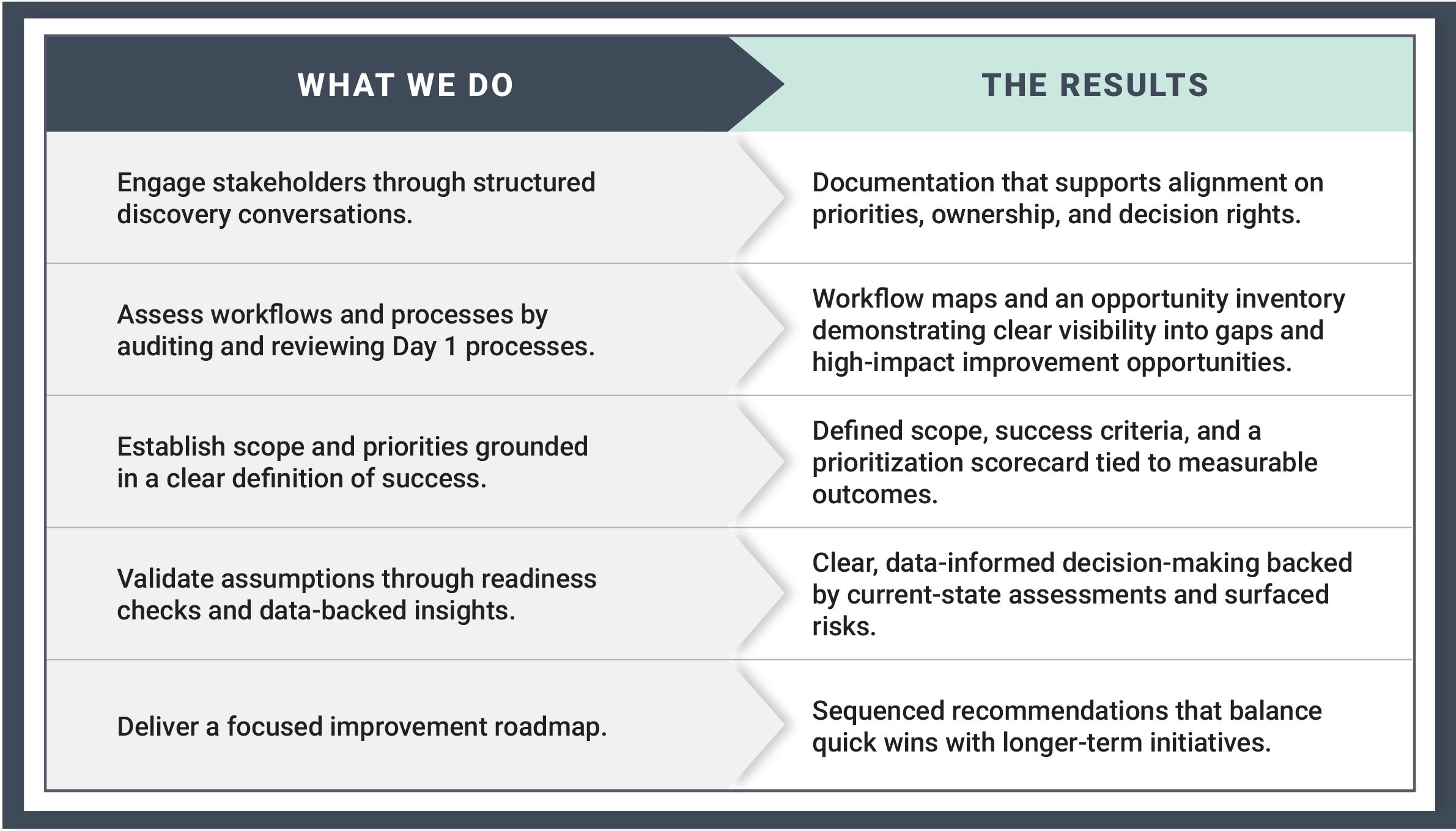 | WHAT WE DO | THE RESULTS |
|---|---|
| Engage stakeholders through structured discovery conversations. | Documentation that supports alignment on priorities, ownership, and decision rights. |
| Assess workflows and processes by auditing and reviewing Day 1 processes. | Workflow maps and an opportunity inventory demonstrating clear visibility into gaps and high-impact improvement opportunities. |
| Establish scope and priorities grounded in a clear definition of success. | Defined scope, success criteria, and a prioritization scorecard tied to measurable outcomes. |
| Validate assumptions through readiness checks and data-backed insights. | Clear, data-informed decision-making backed by current-state assessments and surfaced risks. |
| Deliver a focused improvement roadmap. | Sequenced recommendations that balance quick wins with longer-term initiatives. |